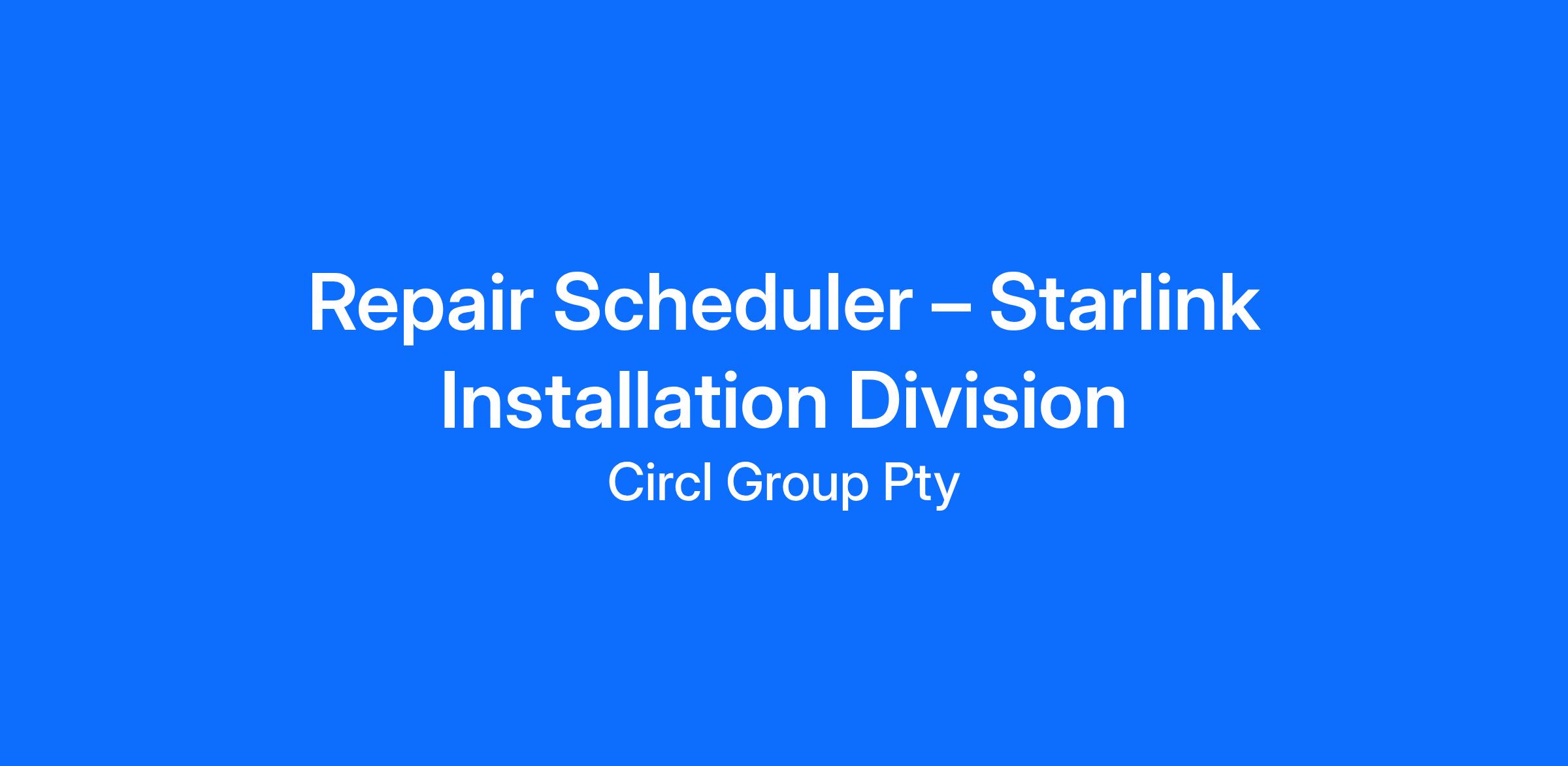 Repair Scheduler – Starlink Installation Division

Circl Group Pty